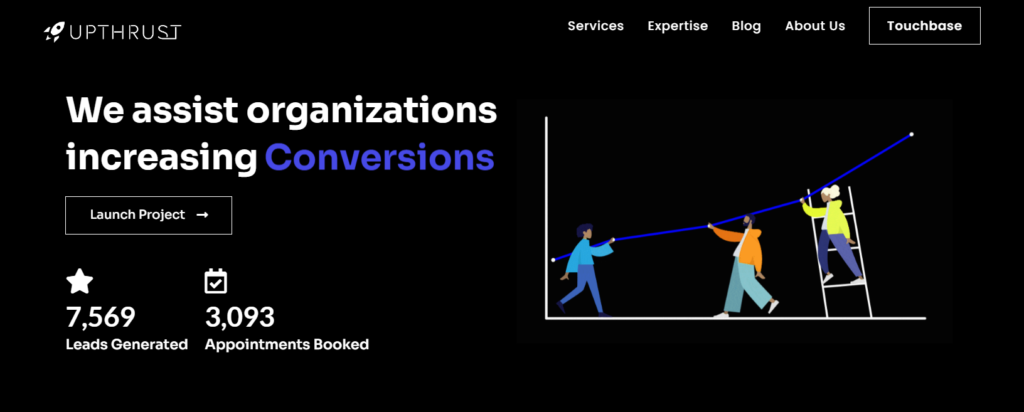 UPTHRUST

Services Expertise Blog About Us Touchbase

We assist organizations increasing Conversions

Launch Project →

7,569
Leads Generated

3,093
Appointments Booked